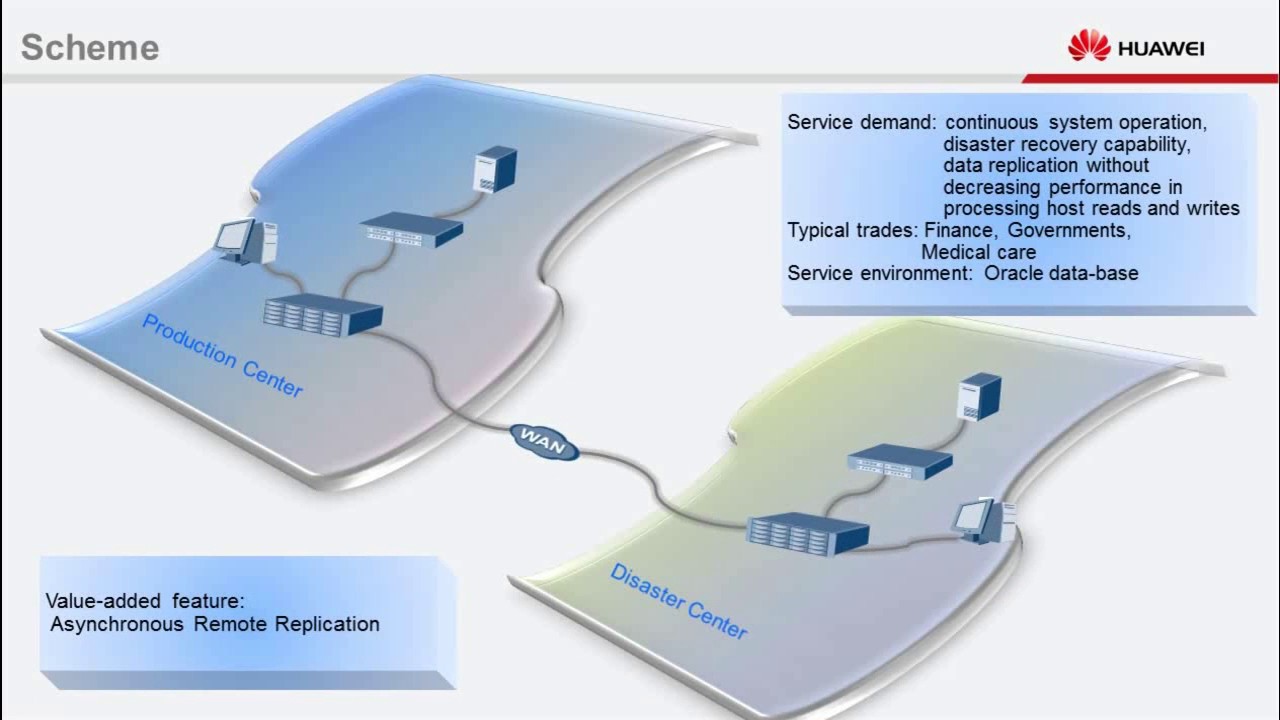 Scheme

HUAWEI

Service demand: continuous system operation, disaster recovery capability, data replication without decreasing performance in processing host reads and writes
Typical trades: Finance, Governments, Medical care
Service environment: Oracle data-base

Production Center

WAN

Disaster Center

Value-added feature:
Asynchronous Remote Replication